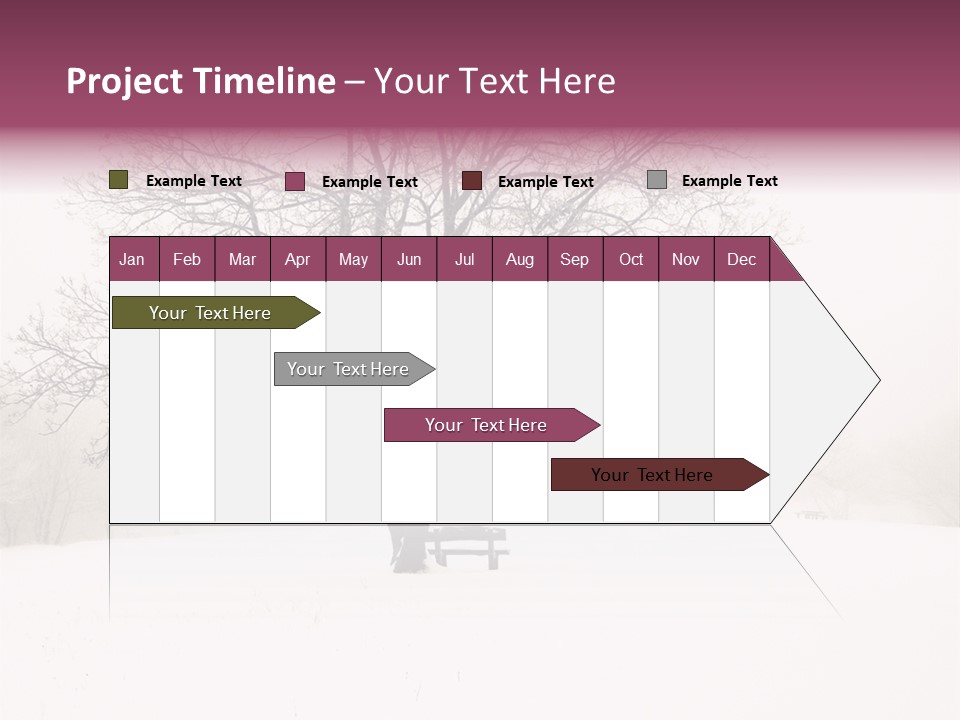 Project Timeline – Your Text Here

Example Text Example Text Example Text Example Text

| Jan | Feb | Mar | Apr | May | Jun | Jul | Aug | Sep | Oct | Nov | Dec |
|---|---|---|---|---|---|---|---|---|---|---|---|

Your Text Here

Your Text Here

Your Text Here

Your Text Here